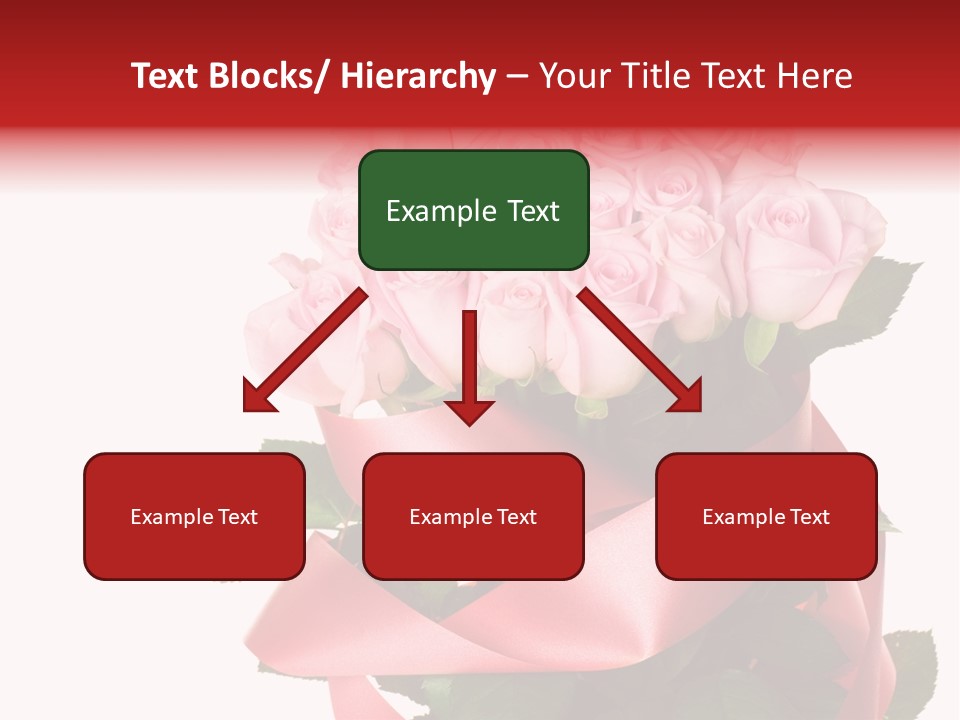 Text Blocks/ Hierarchy – Your Title Text Here

Example Text

Example Text

Example Text

Example Text